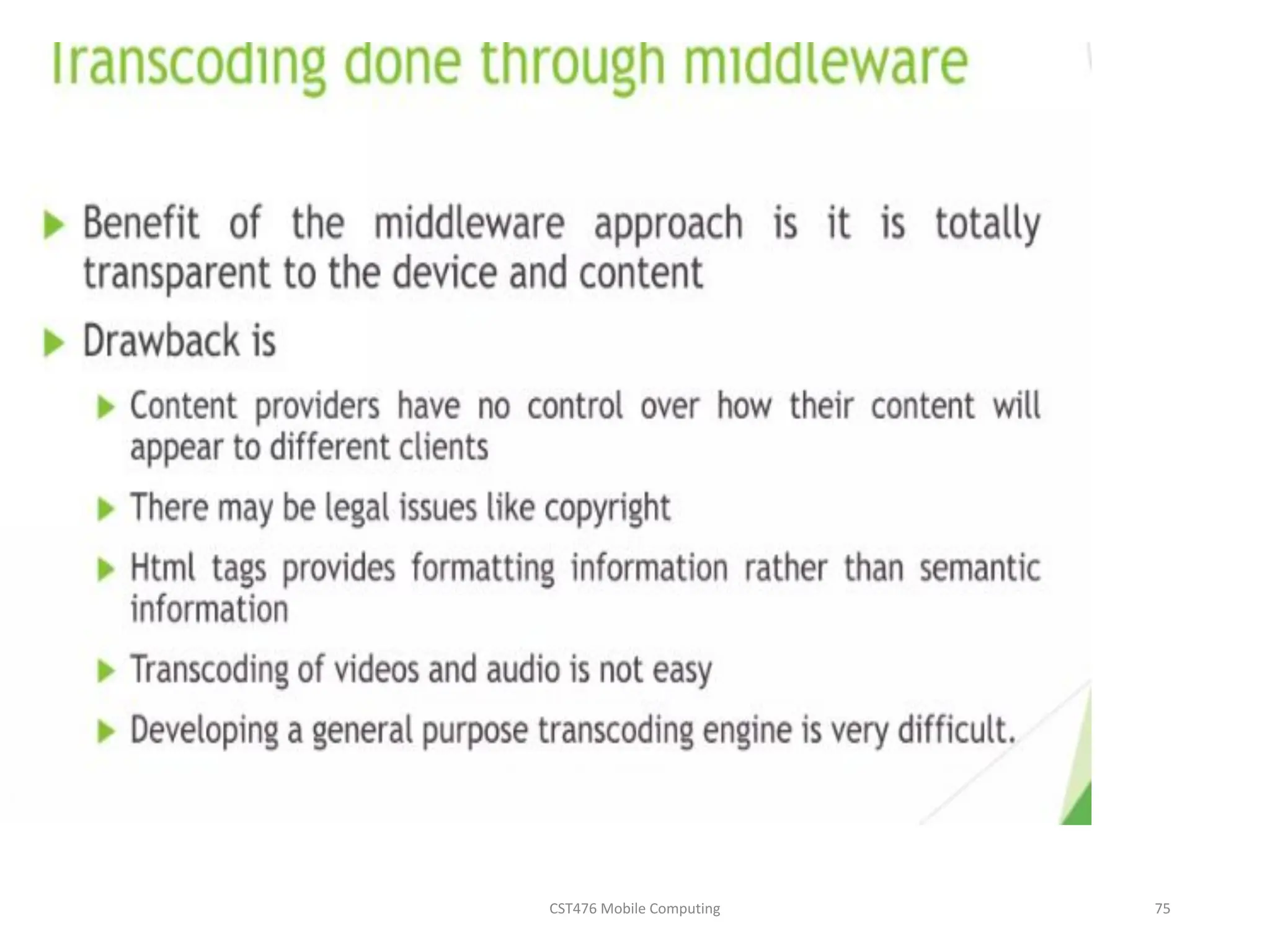 Transcoding done through middleware

Benefit of the middleware approach is it is totally transparent to the device and content

Drawback is

Content providers have no control over how their content will appear to different clients

There may be legal issues like copyright

Html tags provides formatting information rather than semantic information

Transcoding of videos and audio is not easy

Developing a general purpose transcoding engine is very difficult.

CST476 Mobile Computing

75